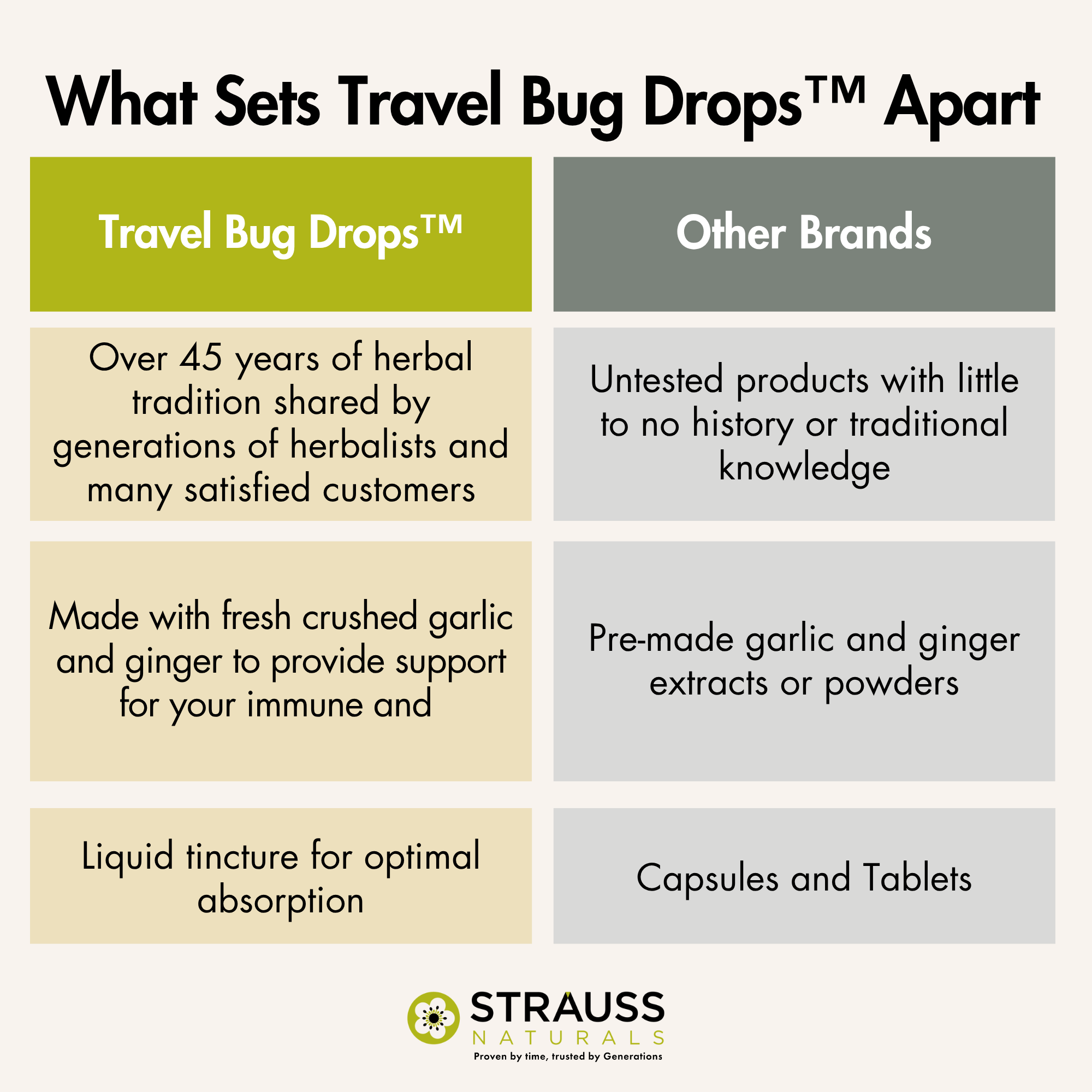 What Sets Travel Bug Drops™ Apart

| Travel Bug Drops™ | Other Brands |
|---|---|
| Over 45 years of herbal tradition shared by generations of herbalists and many satisfied customers | Untested products with little to no history or traditional knowledge |
| Made with fresh crushed garlic and ginger to provide support for your immune and | Pre-made garlic and ginger extracts or powders |
| Liquid tincture for optimal absorption | Capsules and Tablets |

STRAUSS
NATURALS
Proven by time, trusted by Generations